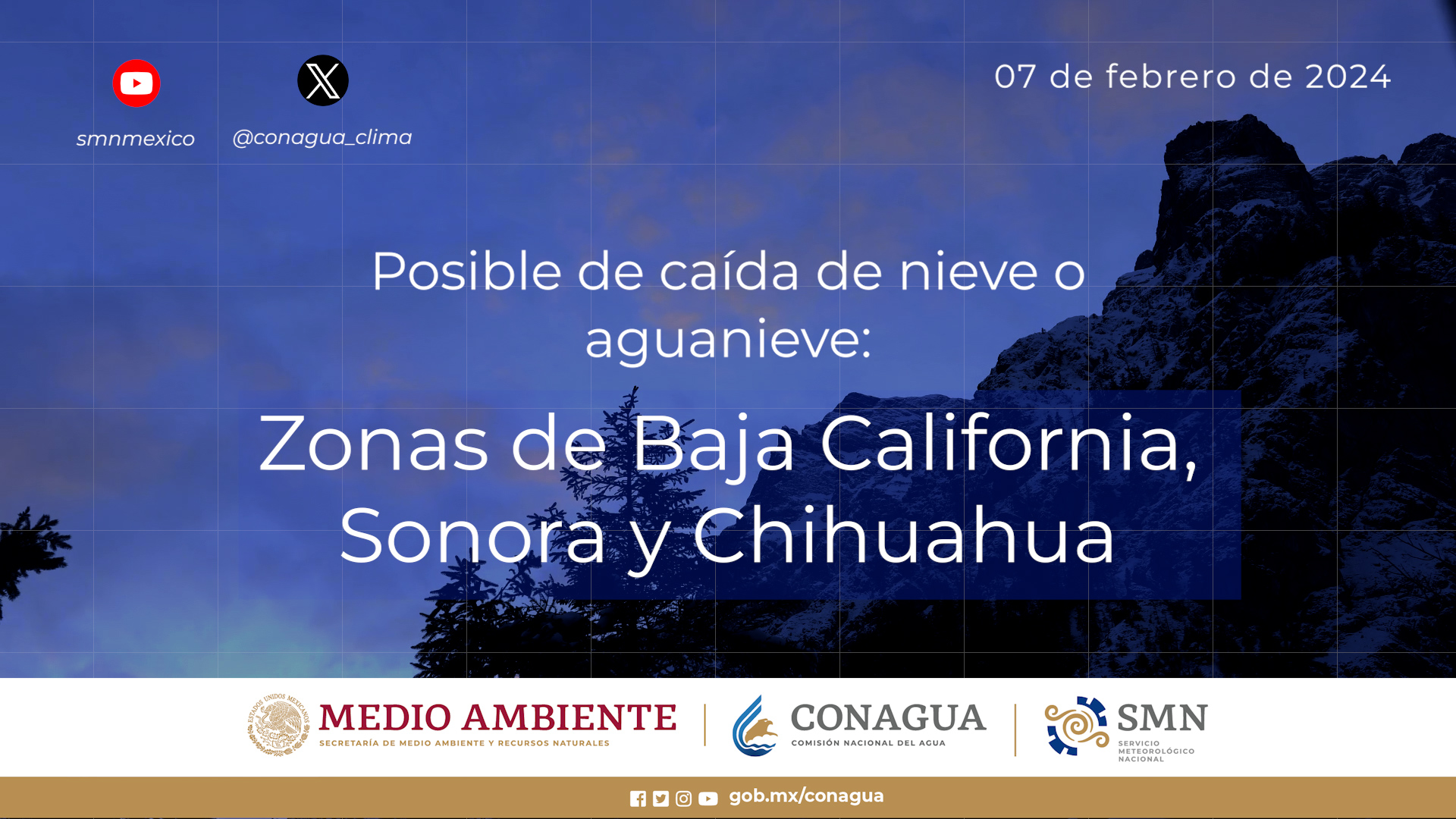 smnmexico

@conagua_clima

07 de febrero de 2024

Posible de caída de nieve o aguanieve:

Zonas de Baja California, Sonora y Chihuahua

ESTADOS UNIDOS MEXICANOS

MEDIO AMBIENTE
SECRETARÍA DE MEDIO AMBIENTE Y RECURSOS NATURALES

CONAGUA
COMISIÓN NACIONAL DEL AGUA

SMN
SERVICIO METEOROLÓGICO NACIONAL

gob.mx/conagua